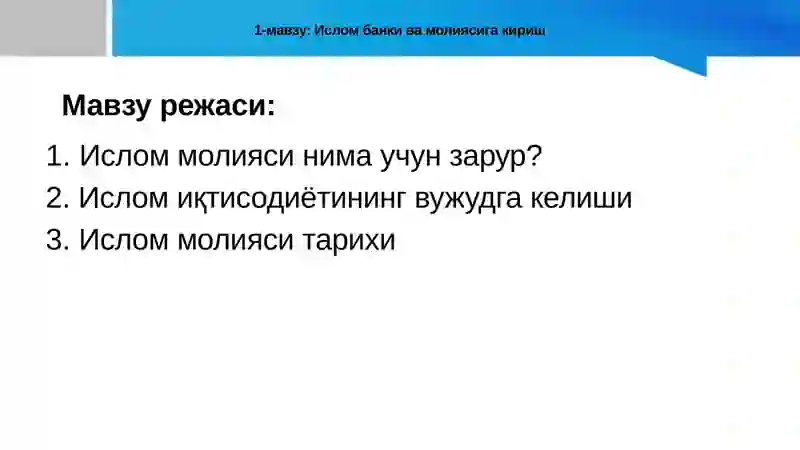 1-мавзу: Ислом банки ва молиясига кириш

Мавзу режаси:

1. Ислом молияси нима учун зарур?
2. Ислом иқтисодиётининг вужудга келиши
3. Ислом молияси тарихи